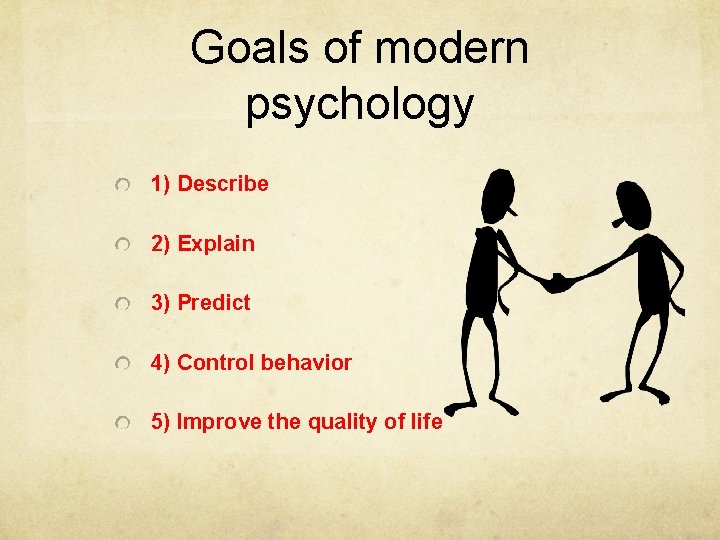 Goals of modern psychology

1) Describe

2) Explain

3) Predict

4) Control behavior

5) Improve the quality of life